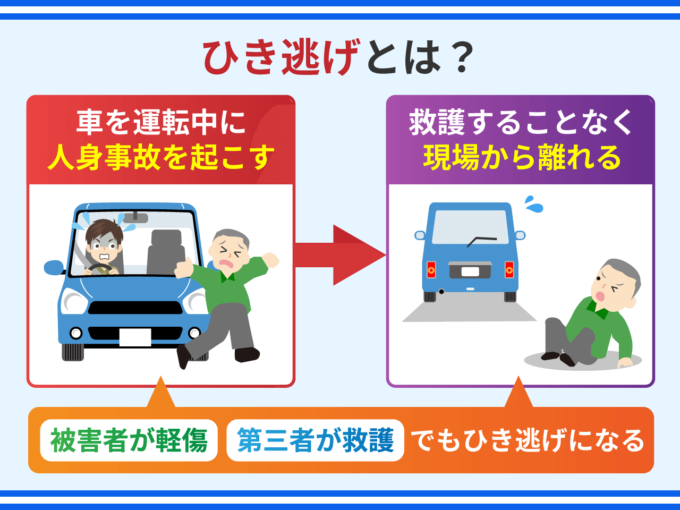 ひき逃げとは？

車を運転中に
人身事故を起こす

救護することなく
現場から離れる

被害者が軽傷 第三者が救護 でもひき逃げになる